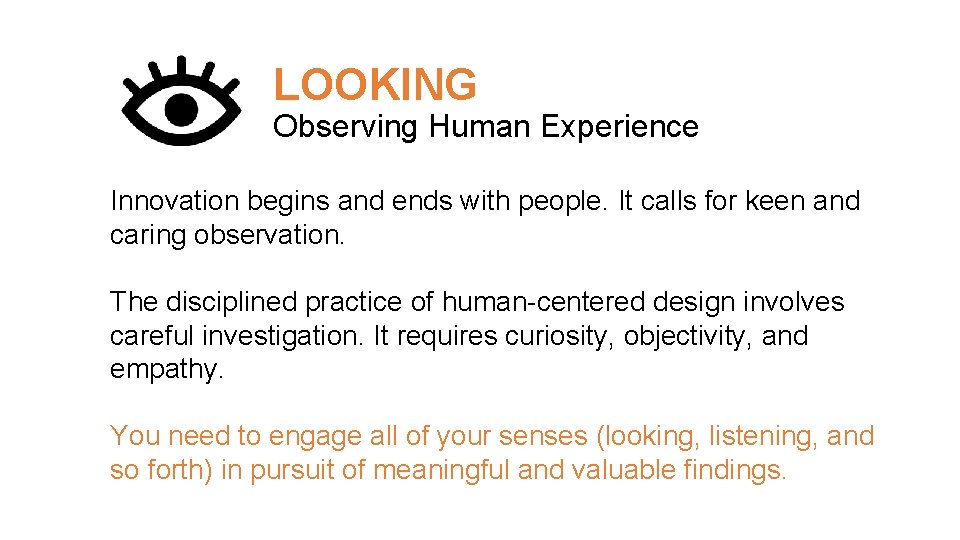 LOOKING
Observing Human Experience

Innovation begins and ends with people. It calls for keen and caring observation.

The disciplined practice of human-centered design involves careful investigation. It requires curiosity, objectivity, and empathy.

You need to engage all of your senses (looking, listening, and so forth) in pursuit of meaningful and valuable findings.